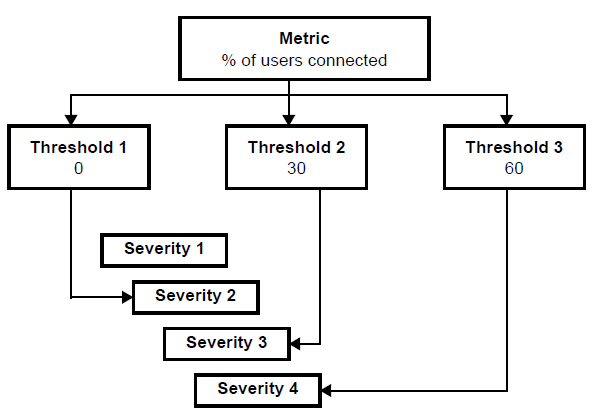 Metric
% of users connected

Threshold 1
0

Threshold 2
30

Threshold 3
60

Severity 1

Severity 2

Severity 3

Severity 4